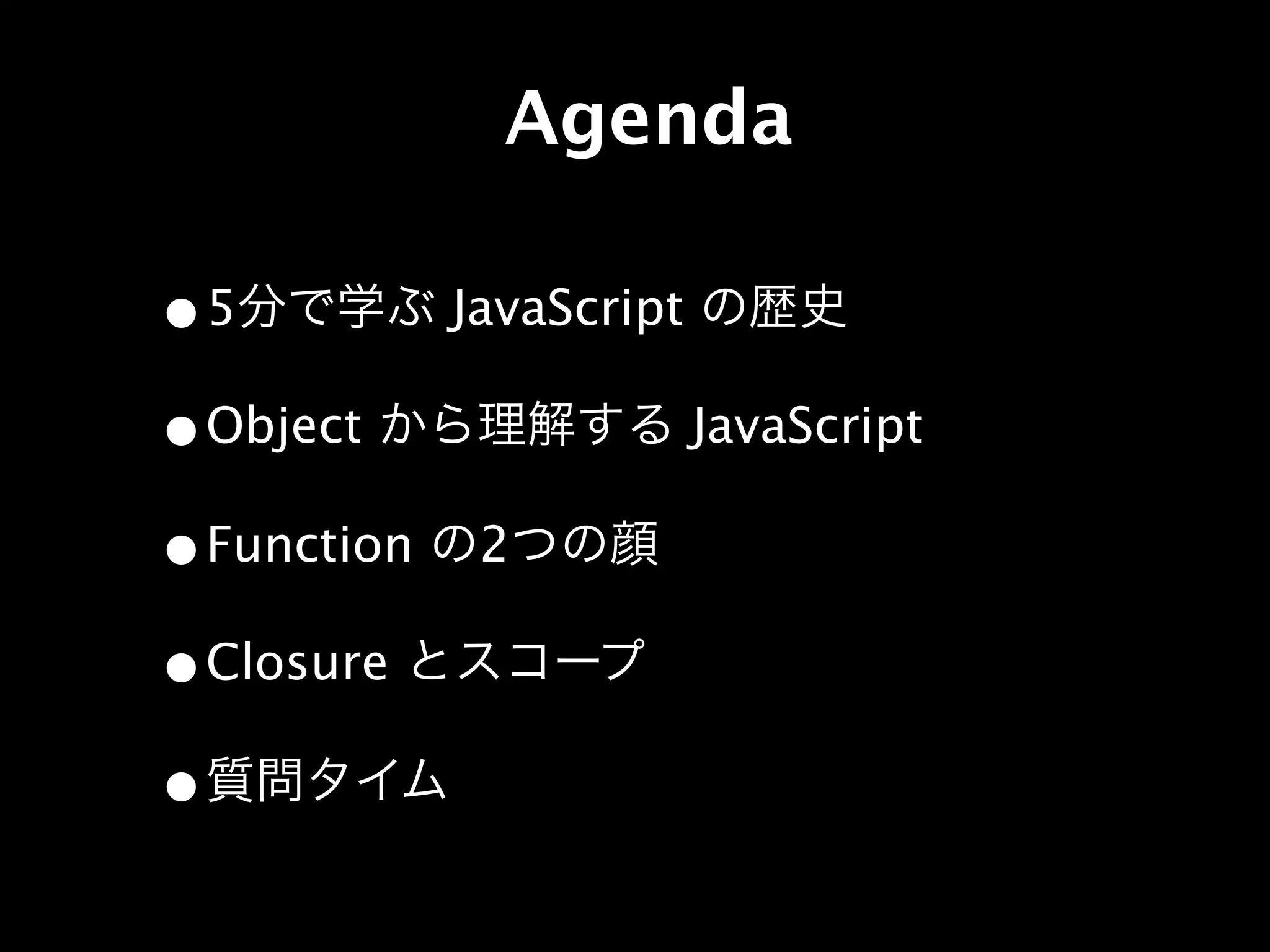 Agenda

• 5分で学ぶ JavaScript の歴史

• Object から理解する JavaScript

• Function の2つの顔

• Closure とスコープ

• 質問タイム